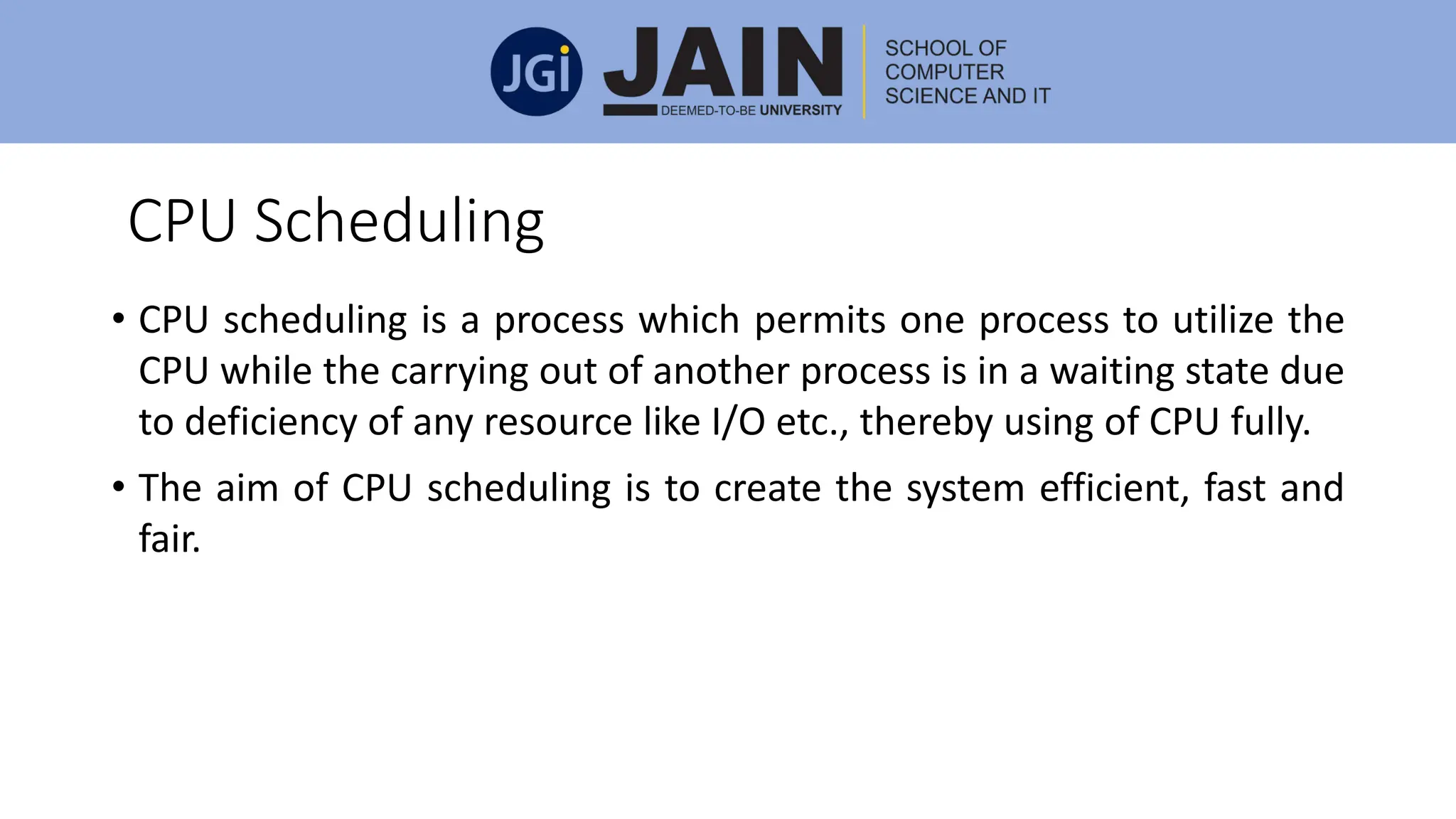 JGi JAIN DEEMED-TO-BE UNIVERSITY

SCHOOL OF COMPUTER SCIENCE AND IT

CPU Scheduling

• CPU scheduling is a process which permits one process to utilize the CPU while the carrying out of another process is in a waiting state due to deficiency of any resource like I/O etc., thereby using of CPU fully.

• The aim of CPU scheduling is to create the system efficient, fast and fair.